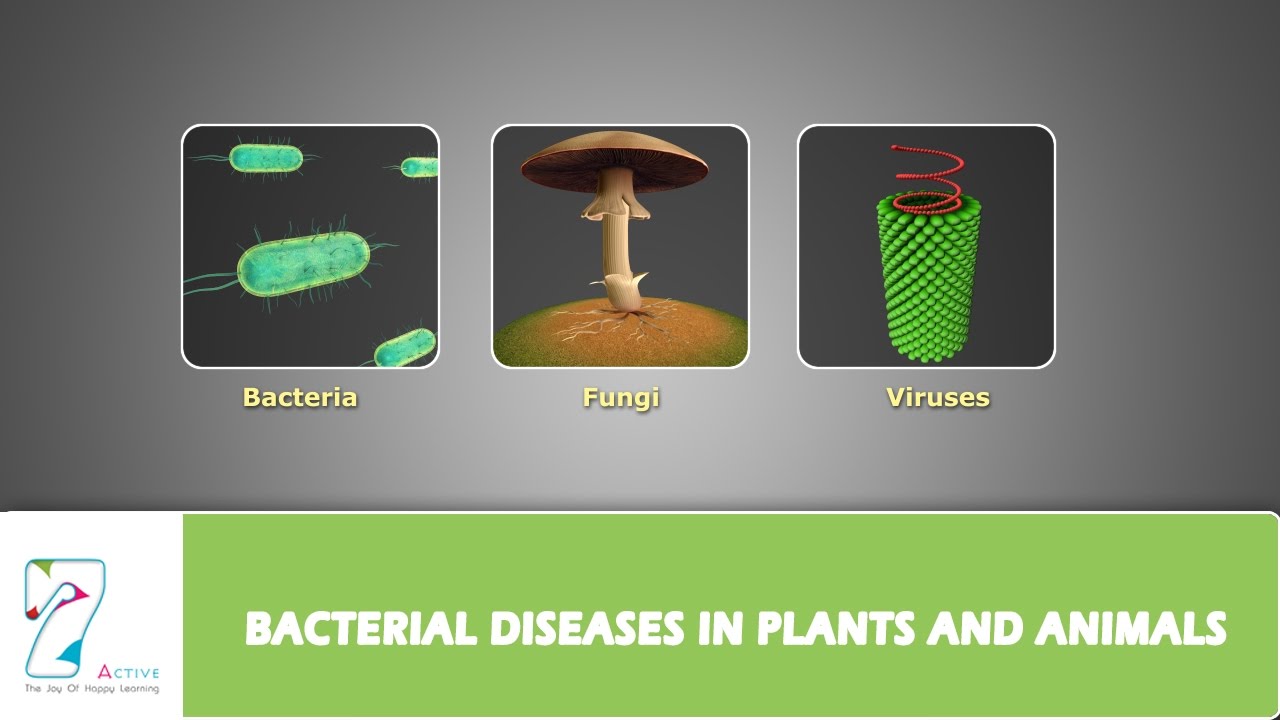 Bacteria

Fungi

Viruses

7 ACTIVE
The Joy Of Happy Learning

BACTERIAL DISEASES IN PLANTS AND ANIMALS